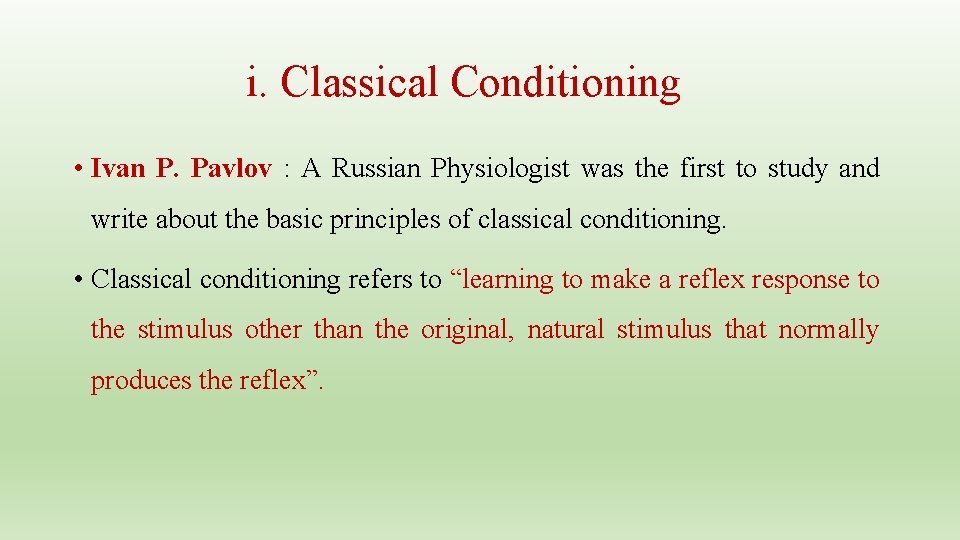 i. Classical Conditioning

• Ivan P. Pavlov : A Russian Physiologist was the first to study and write about the basic principles of classical conditioning.

• Classical conditioning refers to “learning to make a reflex response to the stimulus other than the original, natural stimulus that normally produces the reflex”.